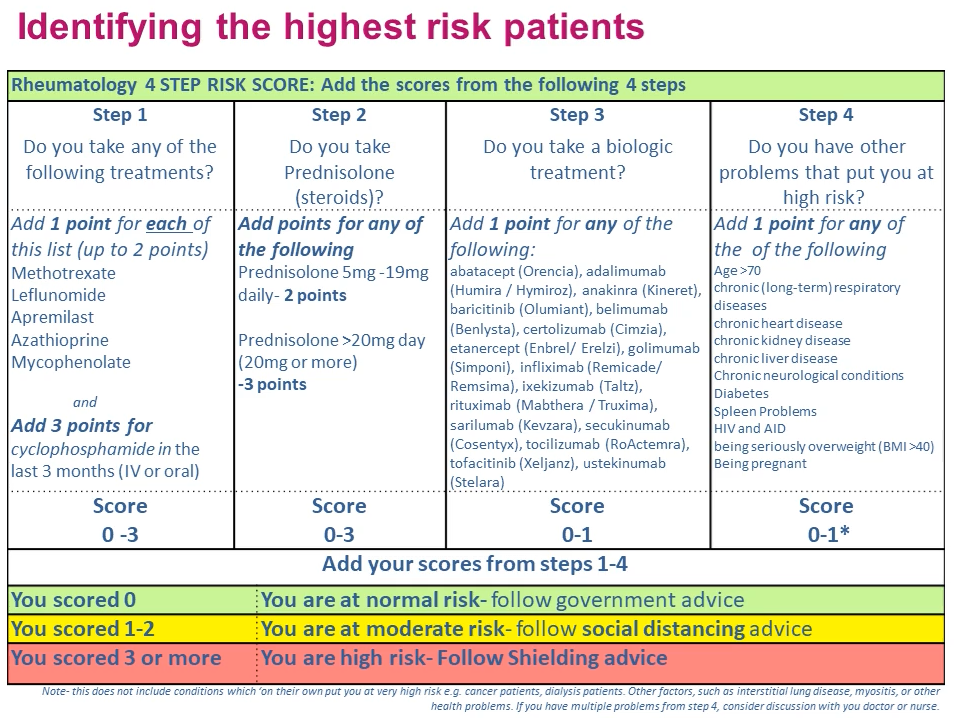 Identifying the highest risk patients

Rheumatology 4 STEP RISK SCORE: Add the scores from the following 4 steps

| Step 1 | Step 2 | Step 3 | Step 4 |
|---|---|---|---|
| Do you take any of the following treatments? | Do you take Prednisolone (steroids)? | Do you take a biologic treatment? | Do you have other problems that put you at high risk? |
| Add 1 point for each of this list (up to 2 points) Methotrexate Leflunomide Apremilast Azathioprine Mycophenolate and Add 3 points for cyclophosphamide in the last 3 months (IV or oral) | Add points for any of the following Prednisolone 5mg -19mg daily- 2 points Prednisolone >20mg day (20mg or more) -3 points | Add 1 point for any of the following: abatacept (Orencia), adalimumab (Humira / Hymiroz), anakinra (Kineret), baricitinib (Olumiant), belimumab (Benlysta), certolizumab (Cimzia), etanercept (Enbrel/ Erelzi), golimumab (Simponi), infliximab (Remicade/ Remsima), ixekizumab (Taltz), rituximab (Mabthera / Truxima), sarilumab (Kevzara), secukinumab (Cosentyx), tocilizumab (RoActemra), tofacitinib (Xeljanz), ustekinumab (Stelara) | Add 1 point for any of the of the following Age >70 chronic (long-term) respiratory diseases chronic heart disease chronic kidney disease chronic liver disease Chronic neurological conditions Diabetes Spleen Problems HIV and AID being seriously overweight (BMI >40) Being pregnant |
| Score 0 -3 | Score 0-3 | Score 0-1 | Score 0-1* |

Add your scores from steps 1-4

| You scored 0 | You are at normal risk- follow government advice |
|---|---|
| You scored 1-2 | You are at moderate risk- follow social distancing advice |
| You scored 3 or more | You are high risk- Follow Shielding advice |

Note- this does not include conditions which 'on their own put you at very high risk e.g. cancer patients, dialysis patients. Other factors, such as interstitial lung disease, myositis, or other health problems. If you have multiple problems from step 4, consider discussion with you doctor or nurse.